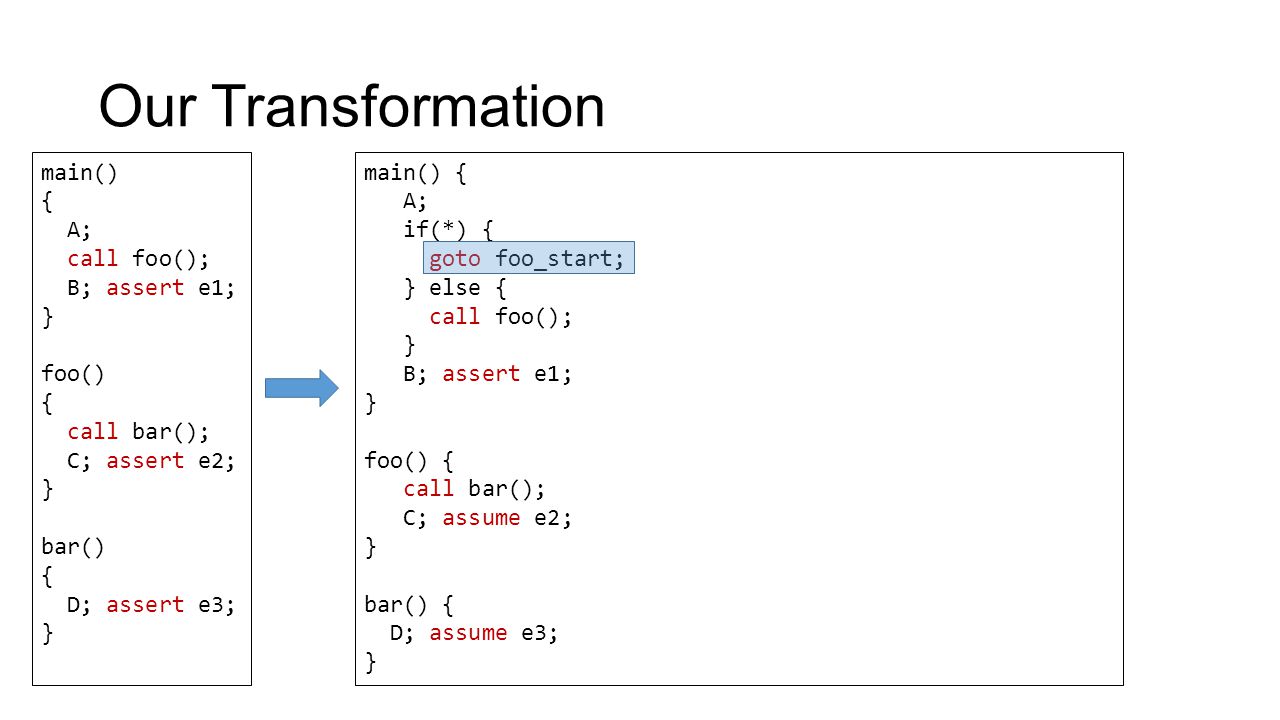 Our Transformation

main()
{
  A;
  call foo();
  B; assert e1;
}

foo()
{
  call bar();
  C; assert e2;
}

bar()
{
  D; assert e3;
}

main() {
   A;
   if(*) {
     goto foo_start;
   } else {
     call foo();
   }
   B; assert e1;
}

foo() {
   call bar();
   C; assume e2;
}

bar() {
  D; assume e3;
}